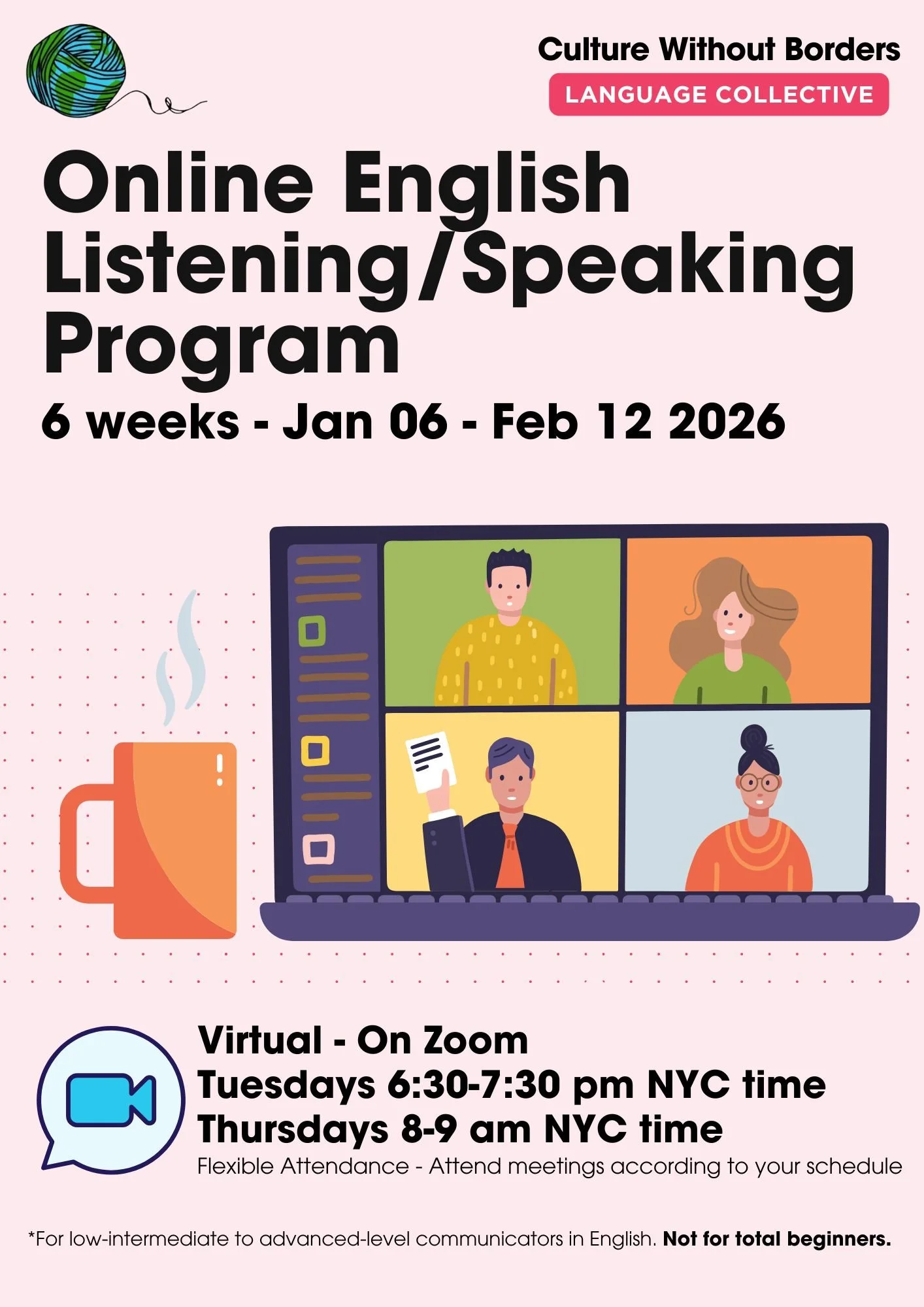 Culture Without Borders
LANGUAGE COLLECTIVE

Online English Listening/Speaking Program
6 weeks - Jan 06 - Feb 12 2026

Virtual - On Zoom
Tuesdays 6:30-7:30 pm NYC time
Thursdays 8-9 am NYC time
Flexible Attendance - Attend meetings according to your schedule

*For low-intermediate to advanced-level communicators in English. Not for total beginners.